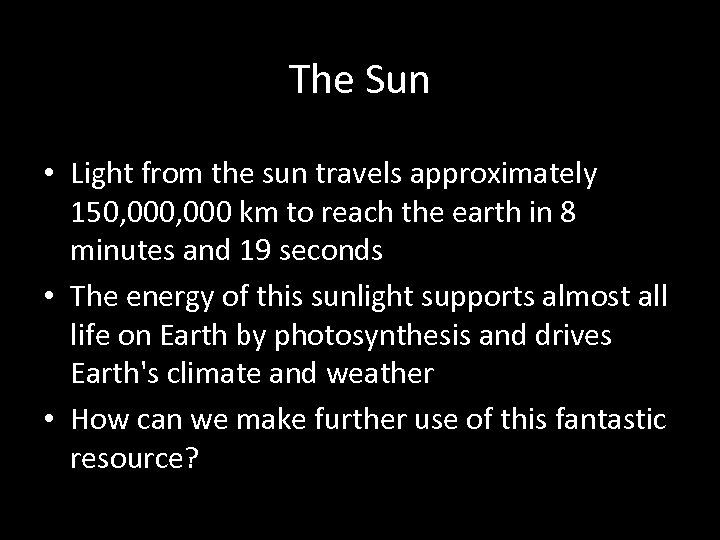 The Sun

• Light from the sun travels approximately 150,000,000 km to reach the earth in 8 minutes and 19 seconds
• The energy of this sunlight supports almost all life on Earth by photosynthesis and drives Earth's climate and weather
• How can we make further use of this fantastic resource?